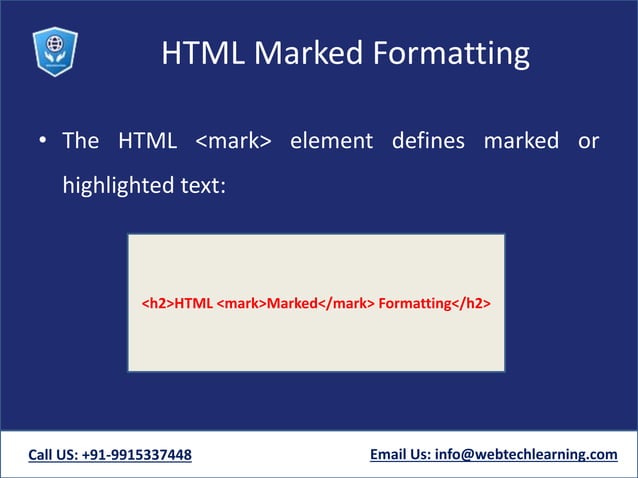 HTML Marked Formatting

• The HTML <mark> element defines marked or highlighted text:

<h2>HTML <mark>Marked</mark> Formatting</h2>

Call US: +91-9915337448

Email Us: info@webtechlearning.com